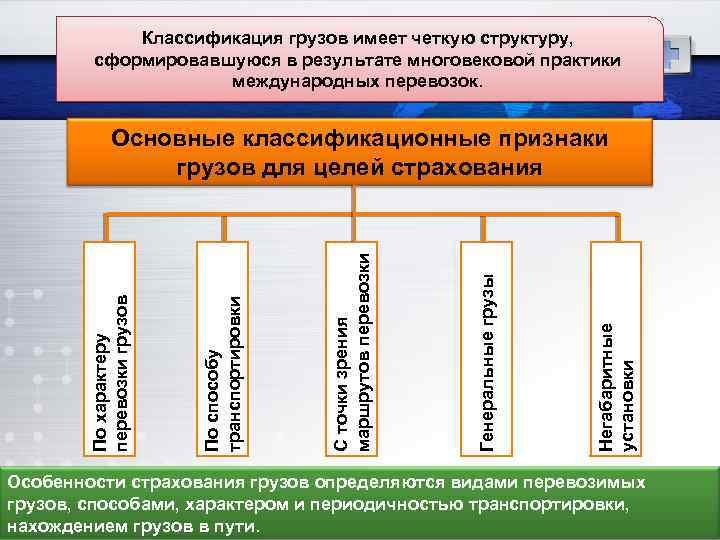 Классификация грузов имеет четкую структуру, сформировавшуюся в результате многовековой практики международных перевозок.

Основные классификационные признаки грузов для целей страхования

По характеру перевозки грузов

По способу транспортировки

С точки зрения маршрутов перевозки

Генеральные грузы

Негабаритные установки

Особенности страхования грузов определяются видами перевозимых грузов, способами, характером и периодичностью транспортировки, нахождением грузов в пути.